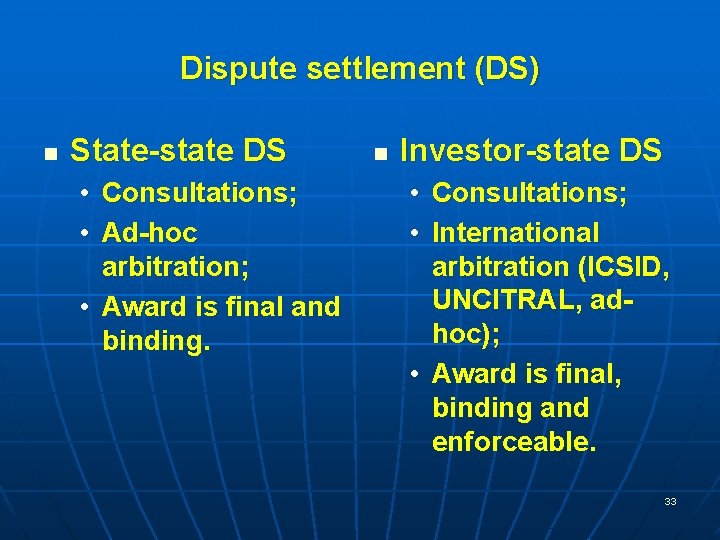 Dispute settlement (DS)

■ State-state DS
• Consultations;
• Ad-hoc arbitration;
• Award is final and binding.

■ Investor-state DS
• Consultations;
• International arbitration (ICSID, UNCITRAL, ad-hoc);
• Award is final, binding and enforceable.

33